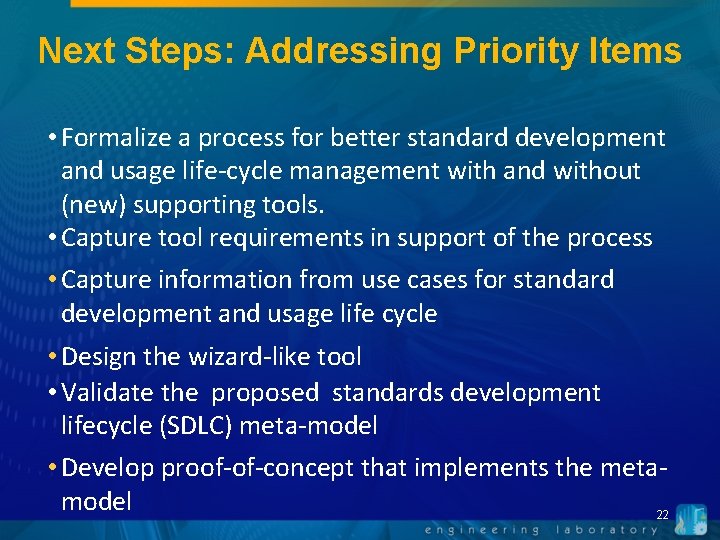 Next Steps: Addressing Priority Items

• Formalize a process for better standard development and usage life-cycle management with and without (new) supporting tools.
• Capture tool requirements in support of the process
• Capture information from use cases for standard development and usage life cycle
• Design the wizard-like tool
• Validate the proposed standards development lifecycle (SDLC) meta-model
• Develop proof-of-concept that implements the meta-model

22

engineering laboratory